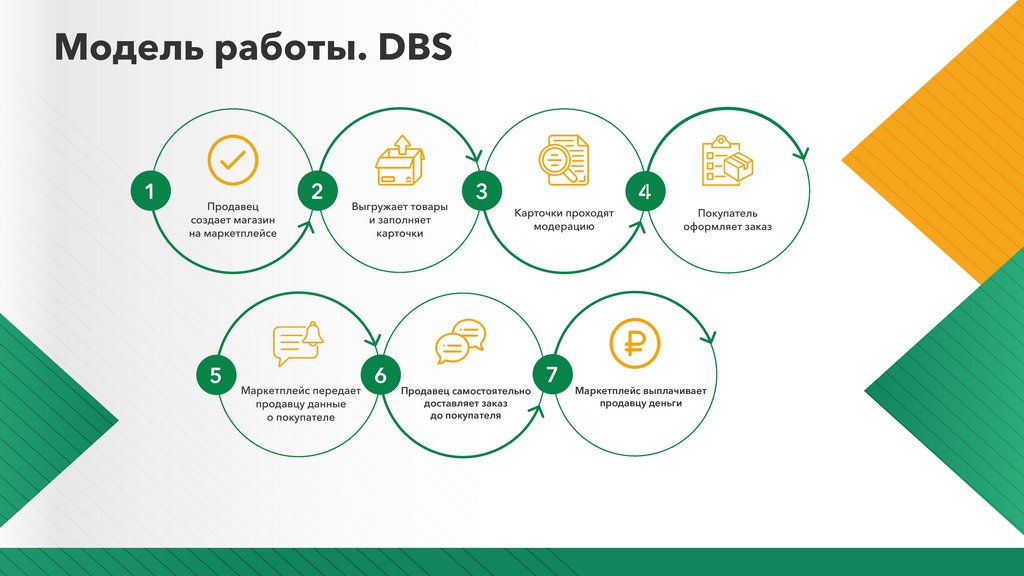 Модель работы. DBS

1
Продавец создает магазин на маркетплейсе

2
Выгружает товары и заполняет карточки

3
Карточки проходят модерацию

4
Покупатель оформляет заказ

5
Маркетплейс передает продавцу данные о покупателе

6
Продавец самостоятельно доставляет заказ до покупателя

7
Маркетплейс выплачивает продавцу деньги